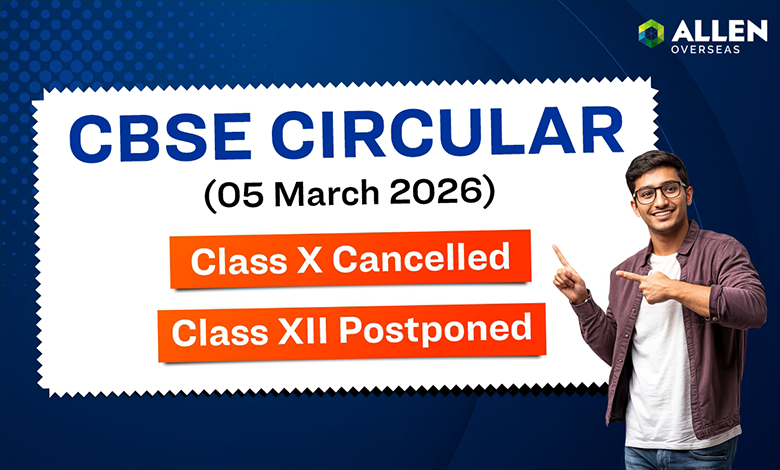 ALLEN
OVERSEAS

CBSE CIRCULAR
(05 March 2026)

Class X Cancelled

Class XII Postponed